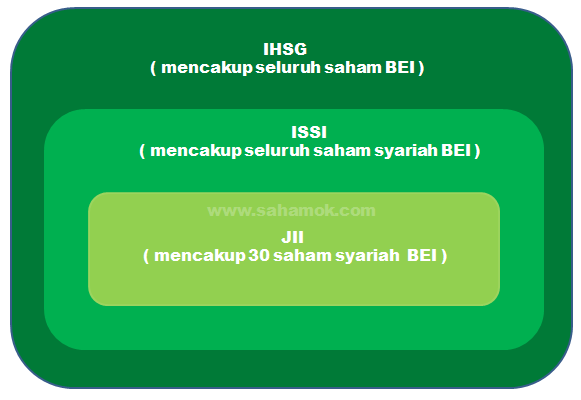 IHSG
( mencakup seluruh saham BEI )

ISSI
( mencakup seluruh saham syariah BEI )

www.sahamok.com

JII
( mencakup 30 saham syariah BEI )